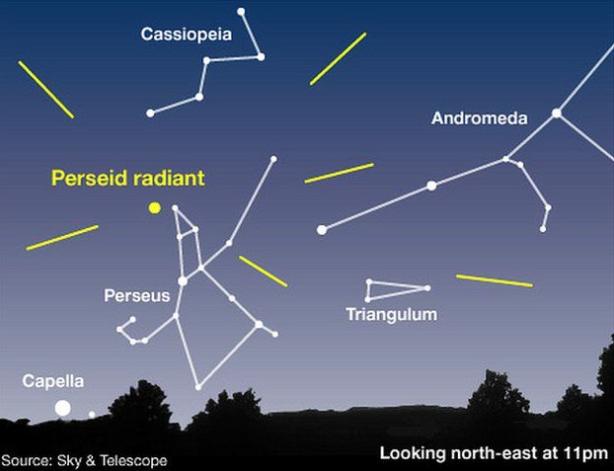 Cassiopeia

Andromeda

Perseid radiant

Perseus

Triangulum

Capella

Source: Sky & Telescope

Looking north-east at 11pm